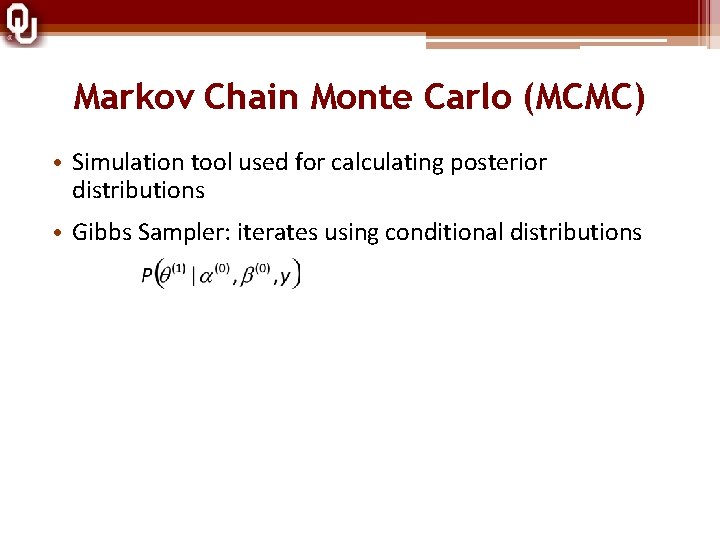 Markov Chain Monte Carlo (MCMC)

• Simulation tool used for calculating posterior distributions

• Gibbs Sampler: iterates using conditional distributions

$P\left(\theta^{(1)} \mid \alpha^{(0)}, \beta^{(0)}, y\right)$